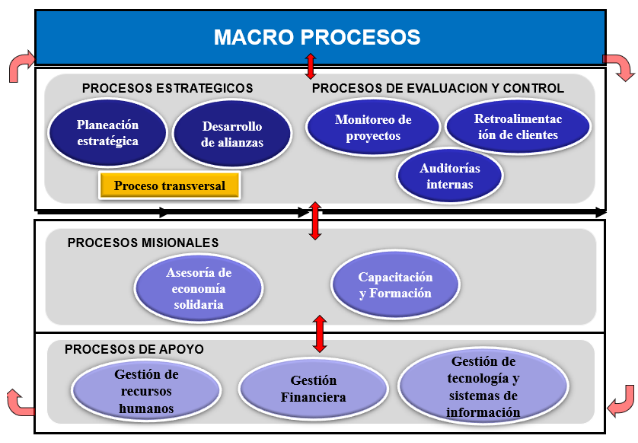 MACRO PROCESOS

PROCESOS ESTRATEGICOS

Planeación estratégica

Desarrollo de alianzas

Proceso transversal

PROCESOS DE EVALUACION Y CONTROL

Monitoreo de proyectos

Retroalimentac ión de clientes

Auditorías internas

PROCESOS MISIONALES

Asesoría de economía solidaria

Capacitación y Formación

PROCESOS DE APOYO

Gestión de recursos humanos

Gestión Financiera

Gestión de tecnología y sistemas de información